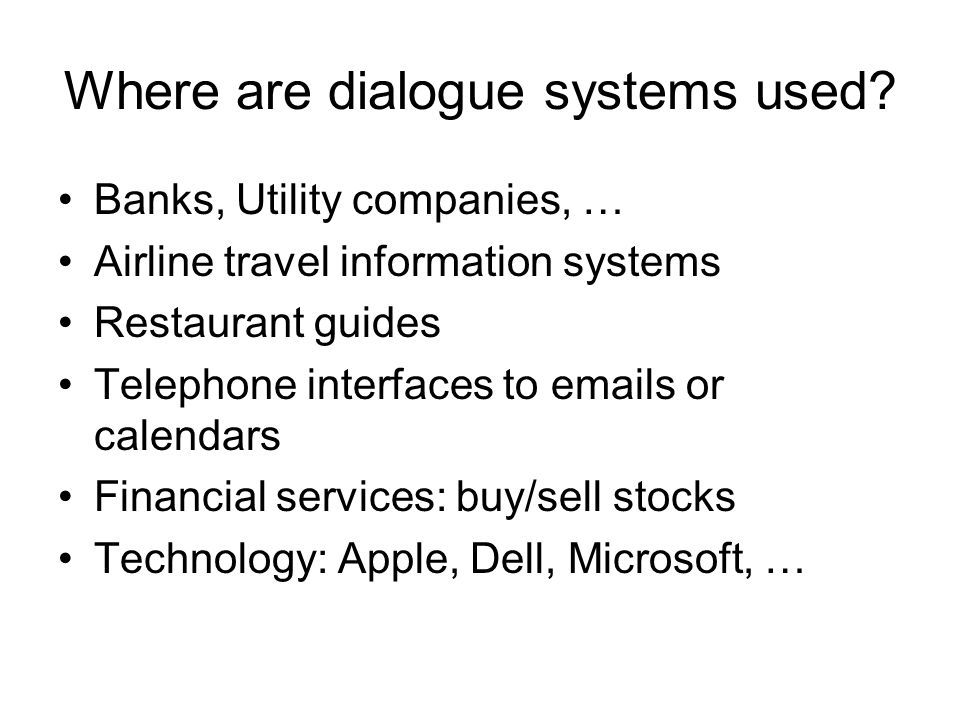 Where are dialogue systems used?

• Banks, Utility companies, …
• Airline travel information systems
• Restaurant guides
• Telephone interfaces to emails or calendars
• Financial services: buy/sell stocks
• Technology: Apple, Dell, Microsoft, …